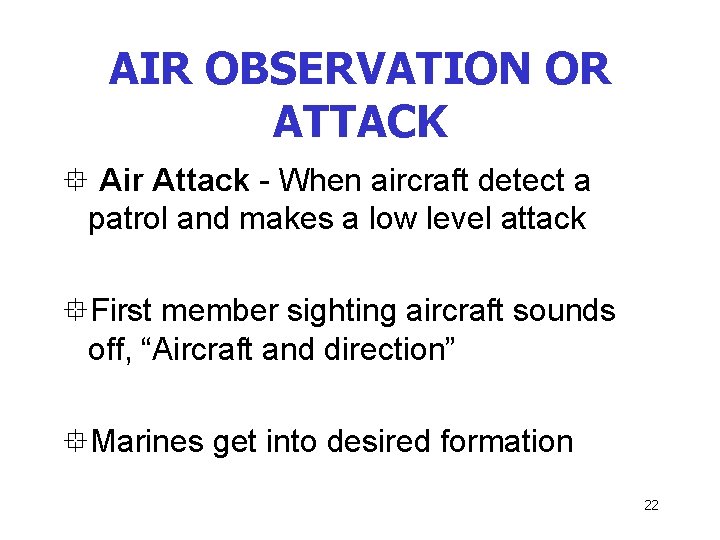 AIR OBSERVATION OR ATTACK

Air Attack - When aircraft detect a patrol and makes a low level attack

First member sighting aircraft sounds off, “Aircraft and direction”

Marines get into desired formation

22